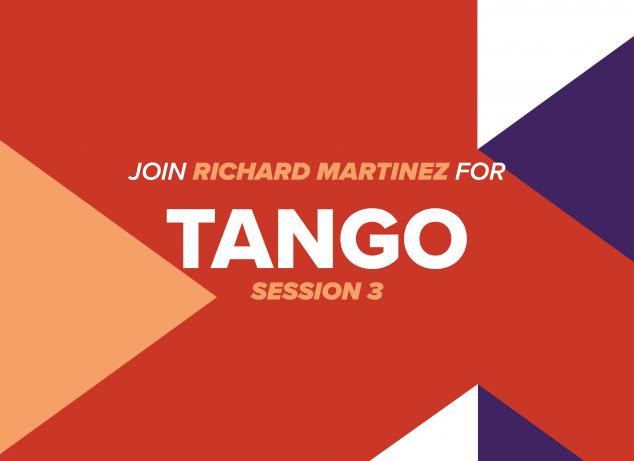 JOIN RICHARD MARTINEZ FOR

TANGO

SESSION 3